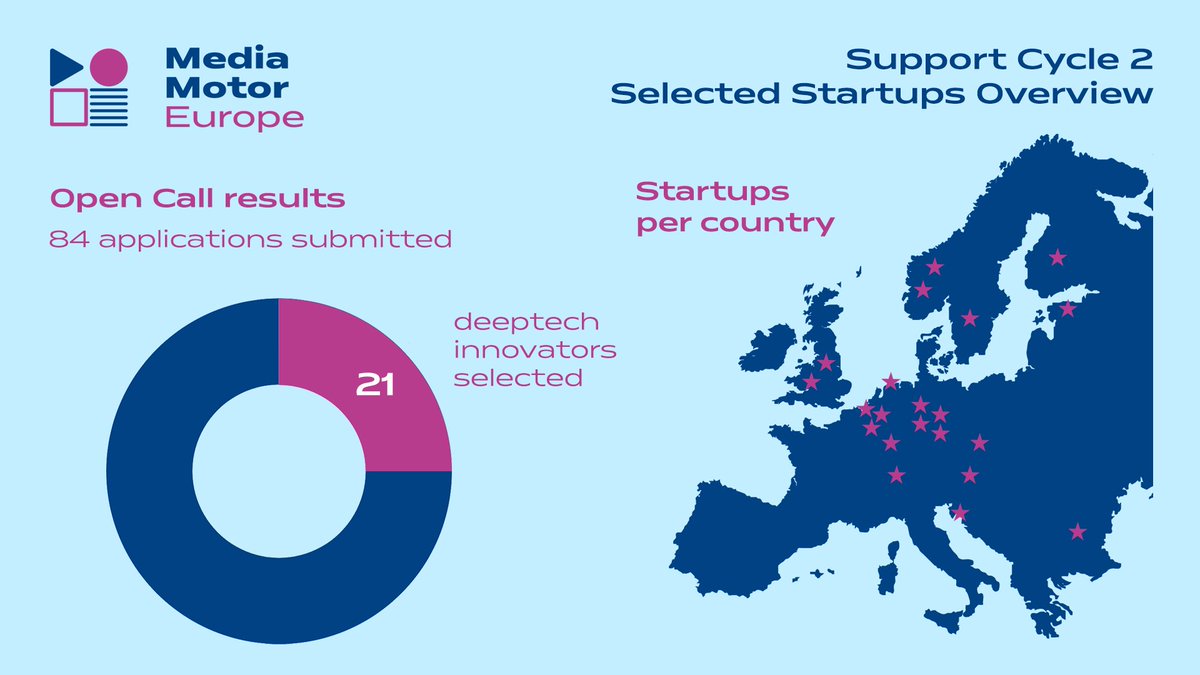 Media Motor Europe

Support Cycle 2
Selected Startups Overview

Open Call results
84 applications submitted

21

deeptech innovators selected

Startups per country